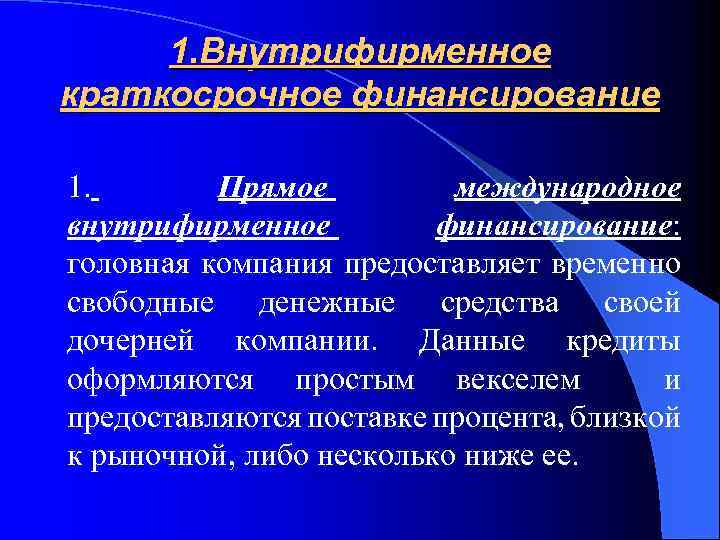 1.Внутрифирменное краткосрочное финансирование

1. Прямое международное внутрифирменное финансирование: головная компания предоставляет временно свободные денежные средства своей дочерней компании. Данные кредиты оформляются простым векселем и предоставляются поставке процента, близкой к рыночной, либо несколько ниже ее.